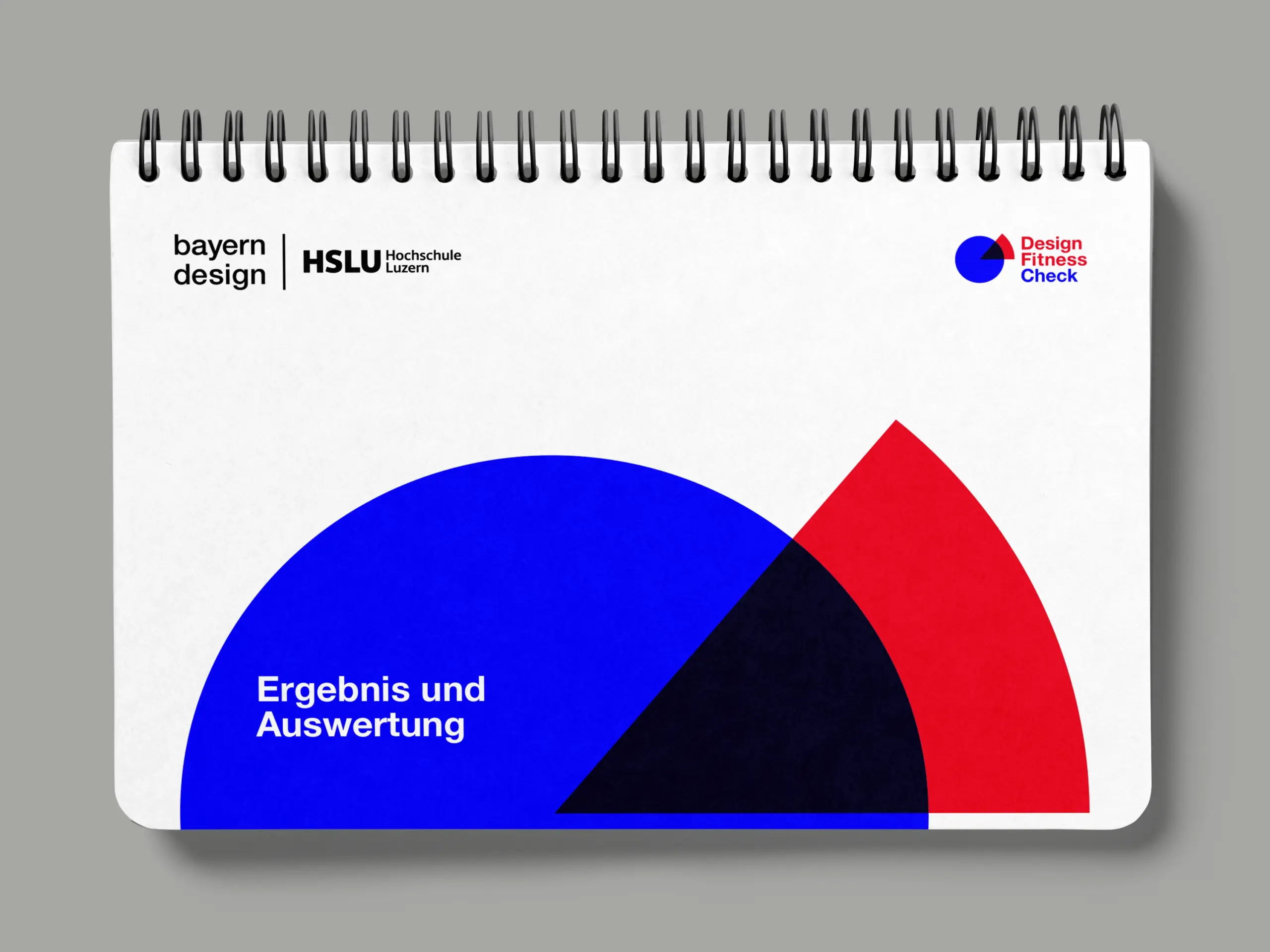 bayern design

HSLU Hochschule Luzern

Design Fitness Check

Ergebnis und Auswertung